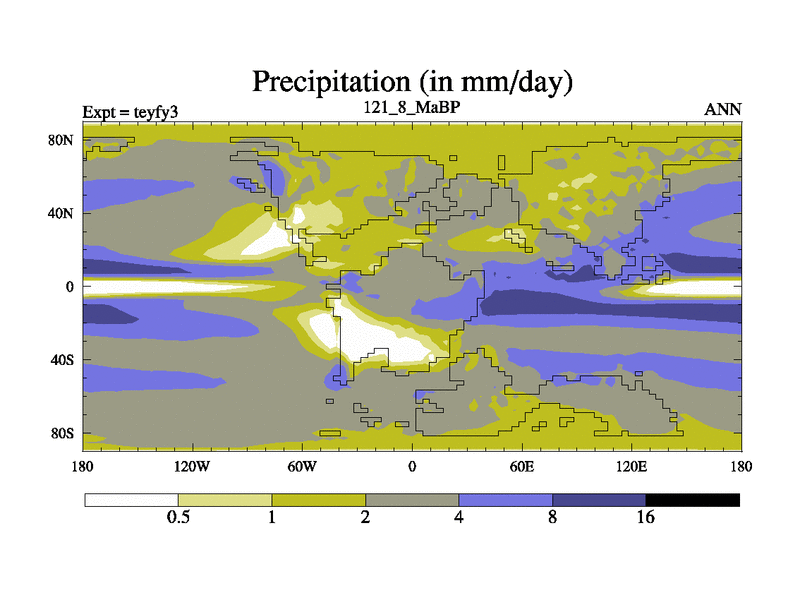 Precipitation (in mm/day)

Expt = teyfy3

121_8_MaBP

ANN

80N
40N
0
40S
80S

180
120W
60W
0
60E
120E
180

0.5
1
2
4
8
16